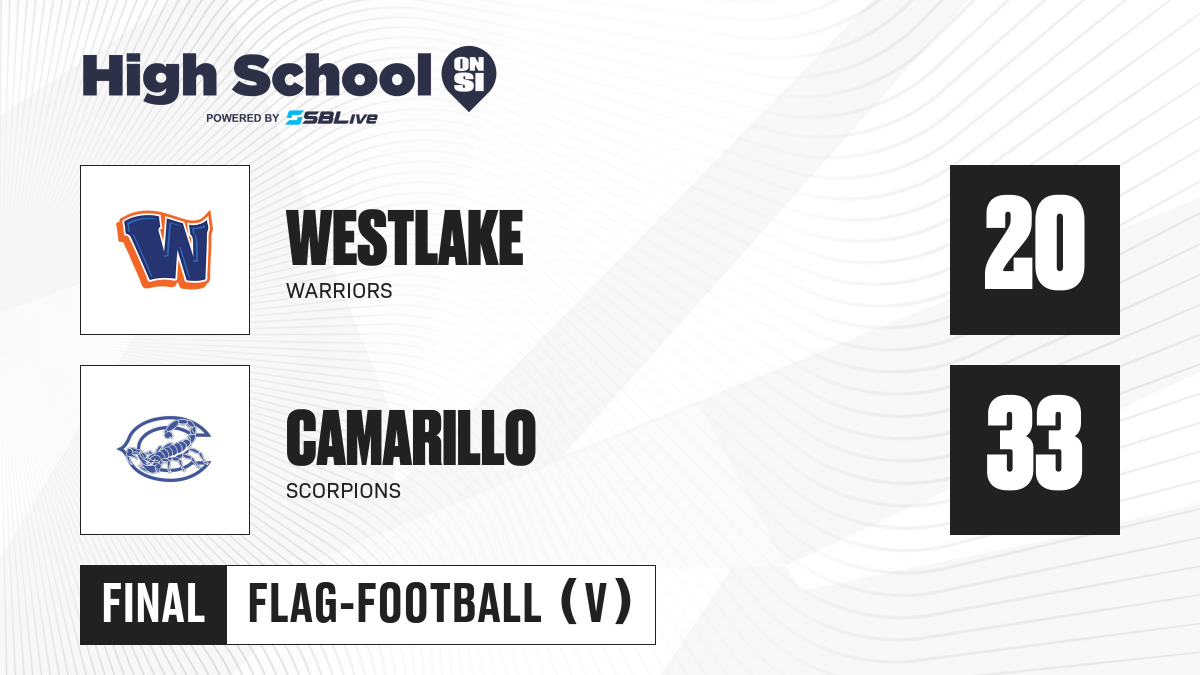 High School ON SI
POWERED BY SBLive

W

WESTLAKE
WARRIORS

20

CAMARILLO
SCORPIONS

33

FINAL
FLAG-FOOTBALL (V)